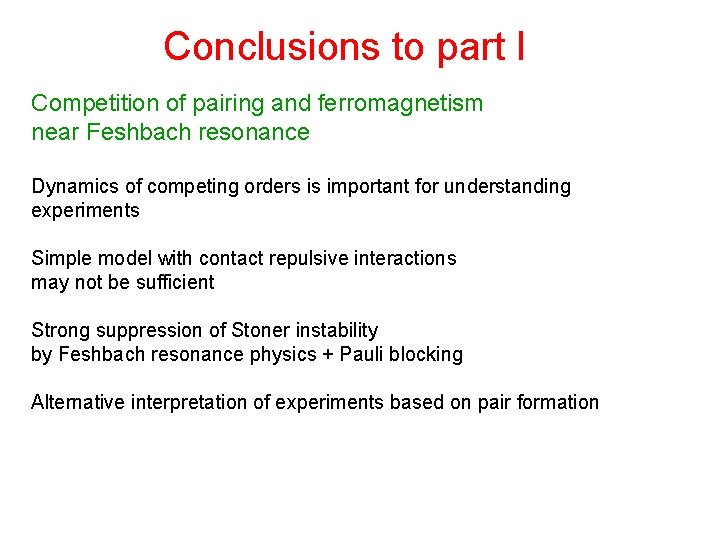 Conclusions to part I

Competition of pairing and ferromagnetism near Feshbach resonance

Dynamics of competing orders is important for understanding experiments

Simple model with contact repulsive interactions may not be sufficient

Strong suppression of Stoner instability by Feshbach resonance physics + Pauli blocking

Alternative interpretation of experiments based on pair formation